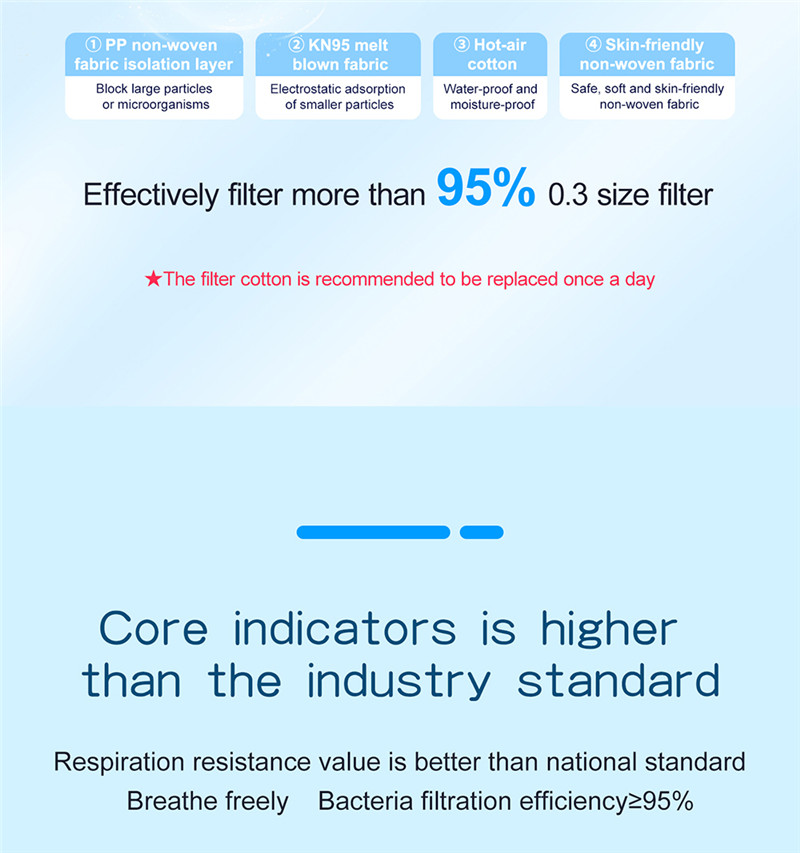 ① PP non-woven fabric isolation layer
Block large particles or microorganisms

② KN95 melt blown fabric
Electrostatic adsorption of smaller particles

③ Hot-air cotton
Water-proof and moisture-proof

④ Skin-friendly non-woven fabric
Safe, soft and skin-friendly non-woven fabric

Effectively filter more than 95% 0.3 size filter

★The filter cotton is recommended to be replaced once a day

Core indicators is higher than the industry standard

Respiration resistance value is better than national standard
Breathe freely Bacteria filtration efficiency≥95%